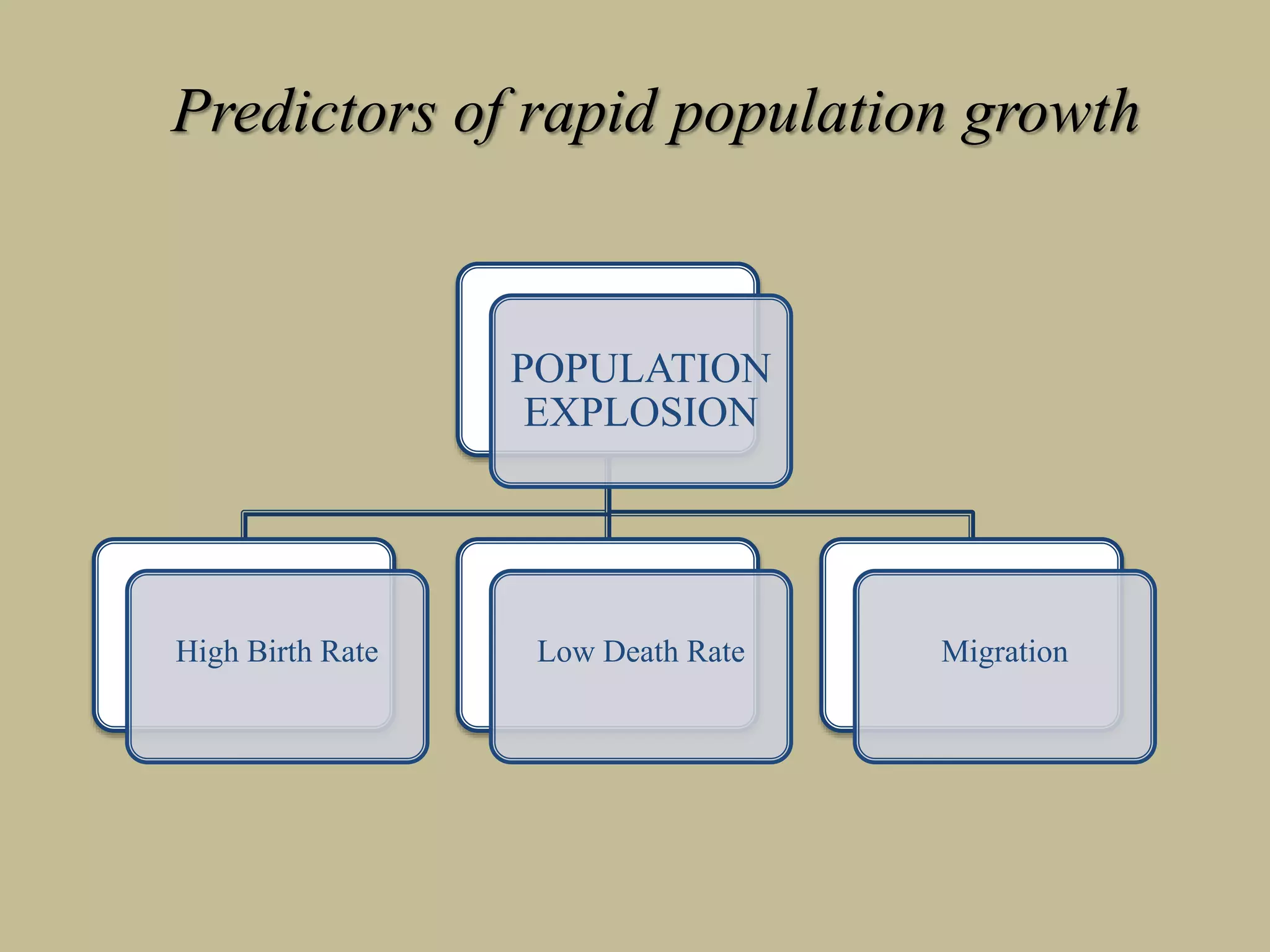 Predictors of rapid population growth

POPULATION EXPLOSION

High Birth Rate

Low Death Rate

Migration